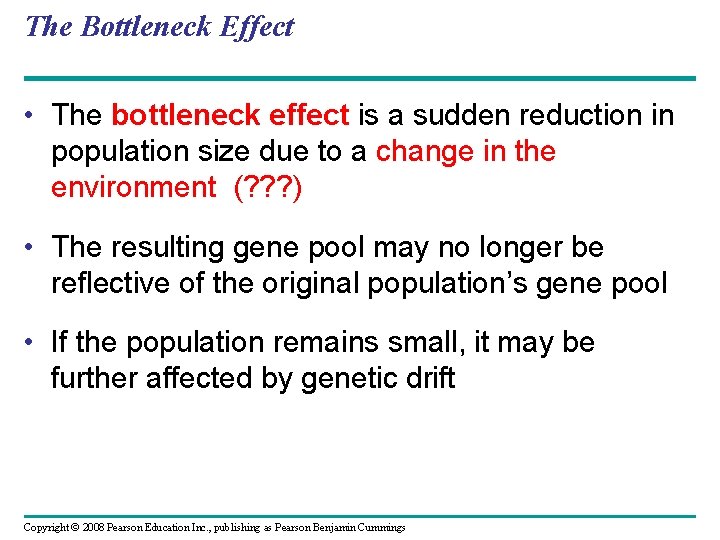 The Bottleneck Effect

• The bottleneck effect is a sudden reduction in population size due to a change in the environment (???)

• The resulting gene pool may no longer be reflective of the original population's gene pool

• If the population remains small, it may be further affected by genetic drift

Copyright © 2008 Pearson Education Inc., publishing as Pearson Benjamin Cummings